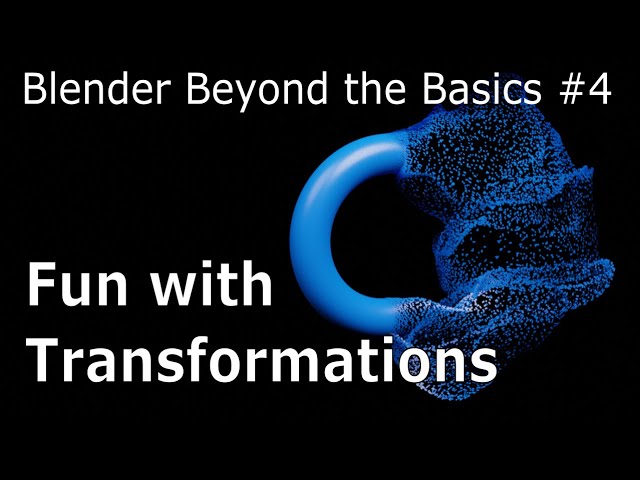 Blender Beyond the Basics #4

Fun with Transformations